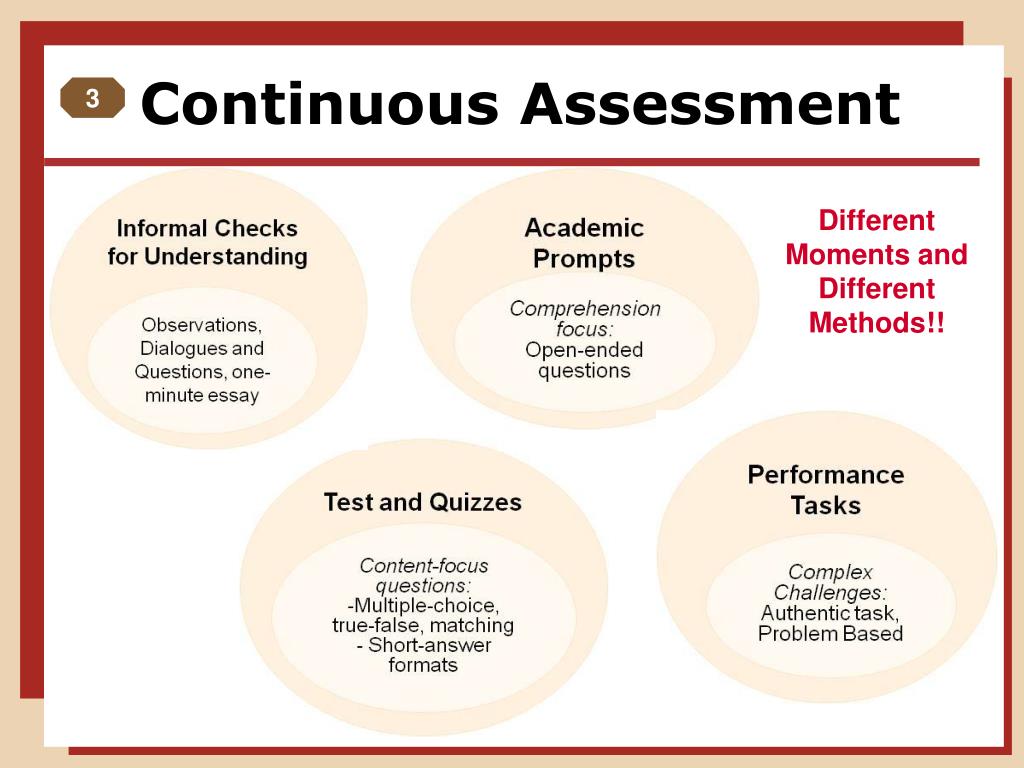 3

Continuous Assessment

Informal Checks for Understanding

Observations, Dialogues and Questions, one-minute essay

Academic Prompts

Comprehension focus:
Open-ended questions

Different Moments and Different Methods!!

Test and Quizzes

Content-focus questions:
-Multiple-choice, true-false, matching
- Short-answer formats

Performance Tasks

Complex Challenges:
Authentic task, Problem Based